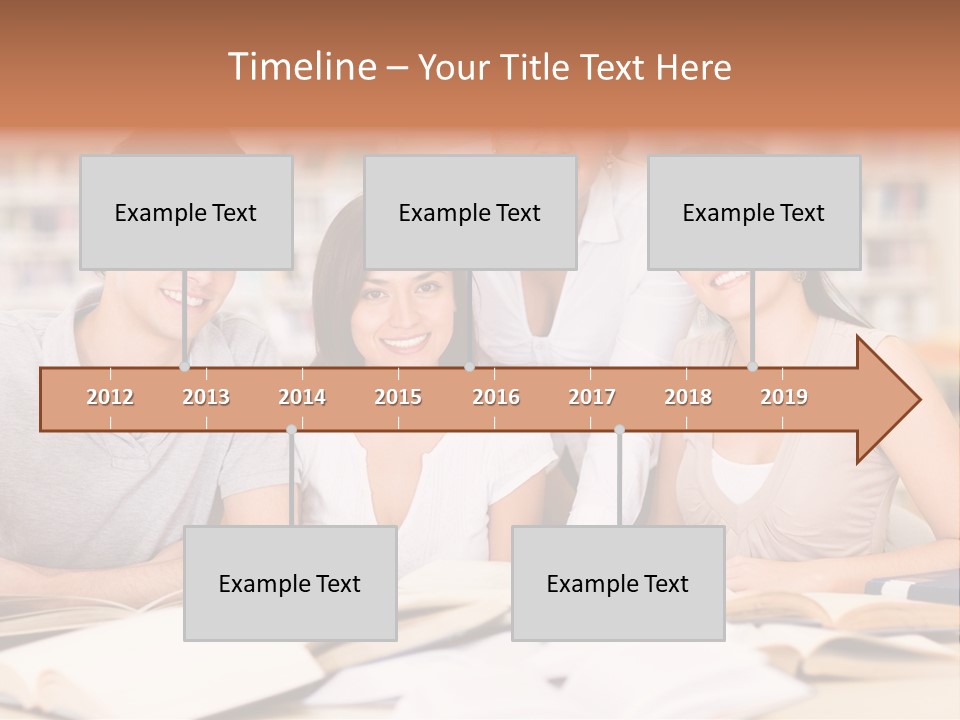 Timeline – Your Title Text Here

Example Text

Example Text

Example Text

2012 2013 2014 2015 2016 2017 2018 2019

Example Text

Example Text